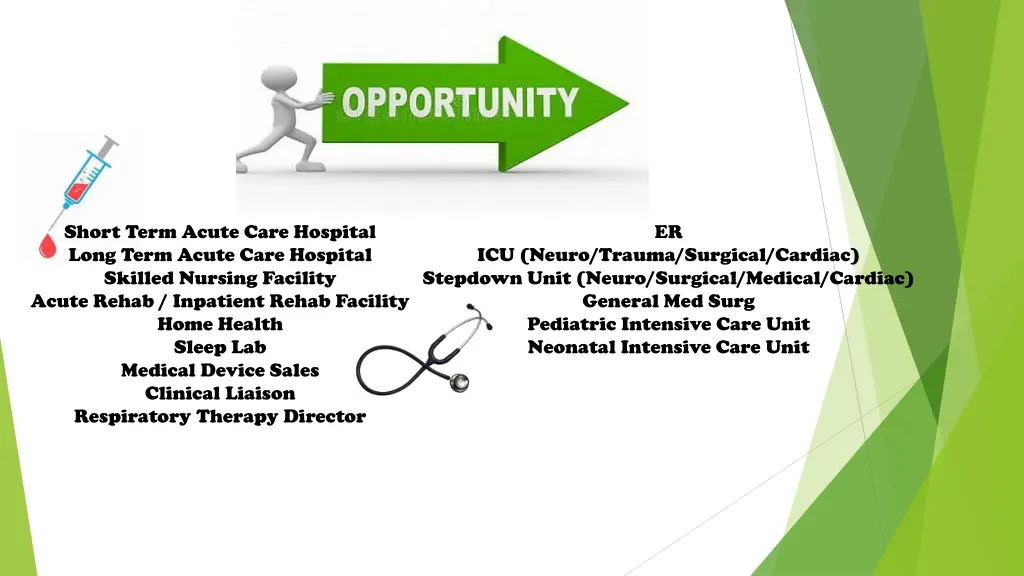 OPPORTUNITY

Short Term Acute Care Hospital
Long Term Acute Care Hospital
Skilled Nursing Facility
Acute Rehab / Inpatient Rehab Facility
Home Health
Sleep Lab
Medical Device Sales
Clinical Liaison
Respiratory Therapy Director

ER
ICU (Neuro/Trauma/Surgical/Cardiac)
Stepdown Unit (Neuro/Surgical/Medical/Cardiac)
General Med Surg
Pediatric Intensive Care Unit
Neonatal Intensive Care Unit